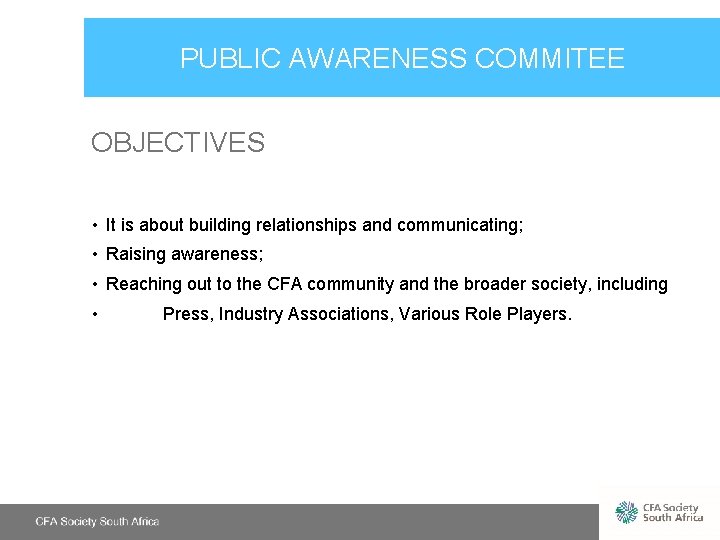 PUBLIC AWARENESS COMMITEE

OBJECTIVES

• It is about building relationships and communicating;
• Raising awareness;
• Reaching out to the CFA community and the broader society, including
• Press, Industry Associations, Various Role Players.

CFA Society South Africa

CFA Society South Africa